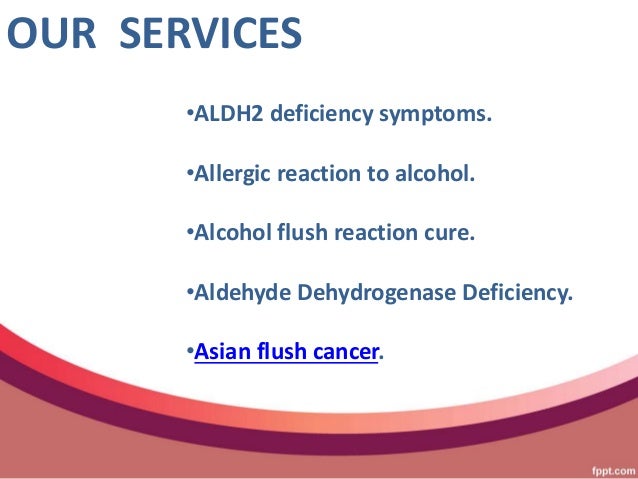 OUR SERVICES

•ALDH2 deficiency symptoms.

•Allergic reaction to alcohol.

•Alcohol flush reaction cure.

•Aldehyde Dehydrogenase Deficiency.

•Asian flush cancer.

fppt.com